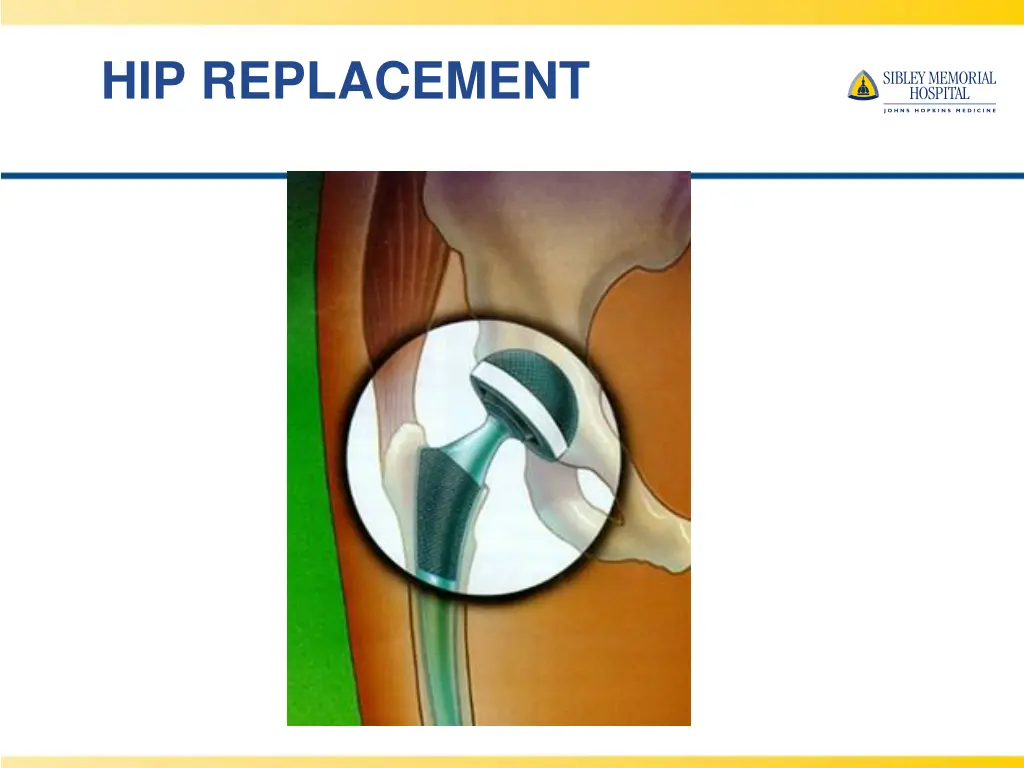 HIP REPLACEMENT

SIBLEY MEMORIAL HOSPITAL
JOHNS HOPKINS MEDICINE